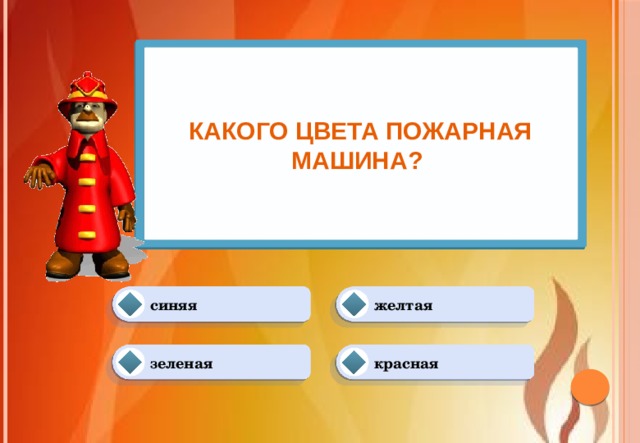 КАКОГО ЦВЕТА ПОЖАРНАЯ МАШИНА?

синяя

желтая

зеленая

красная